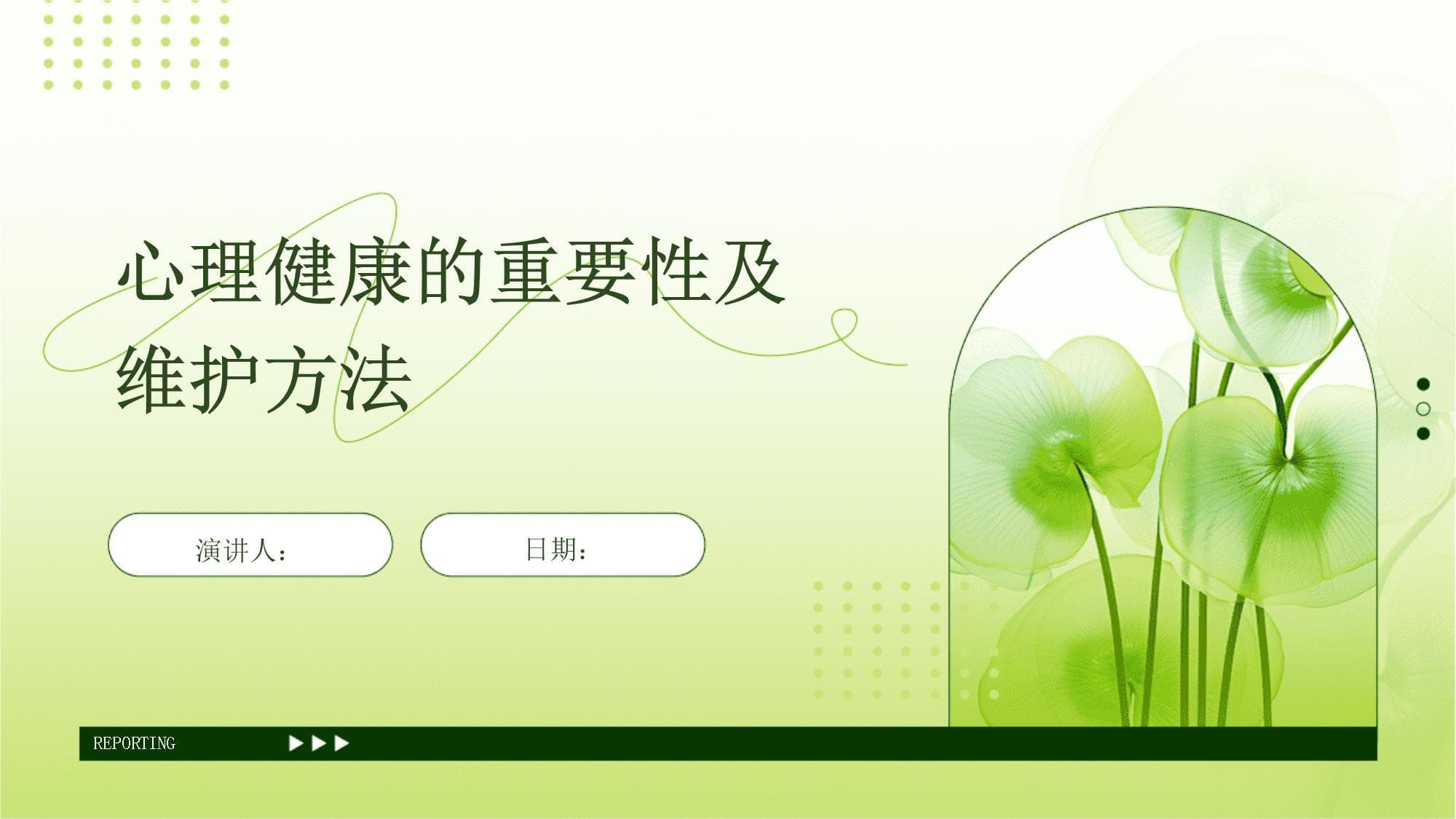 心理健康的重要性及维护方法

演讲人：

日期：

REPORTING